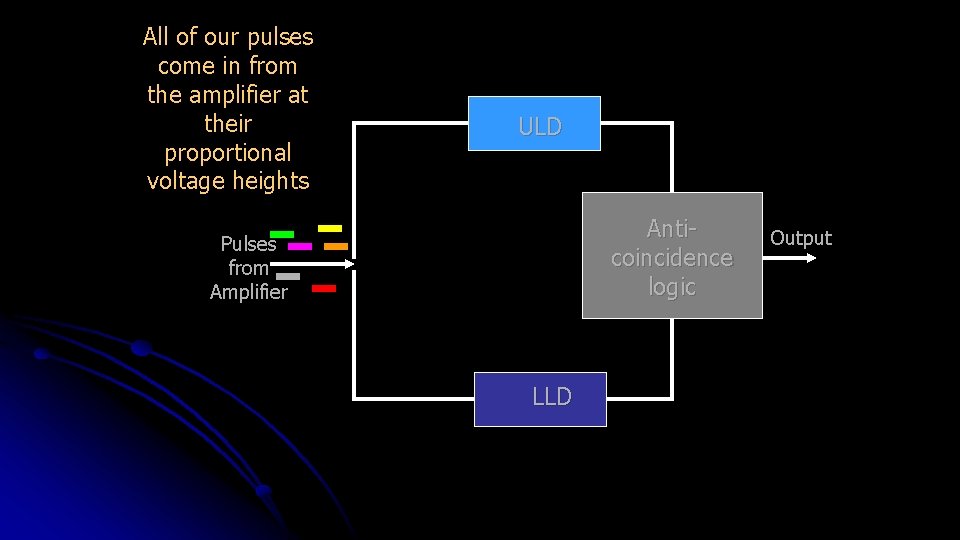 All of our pulses come in from the amplifier at their proportional voltage heights

Pulses from Amplifier

ULD

Anti-coincidence logic

Output

LLD